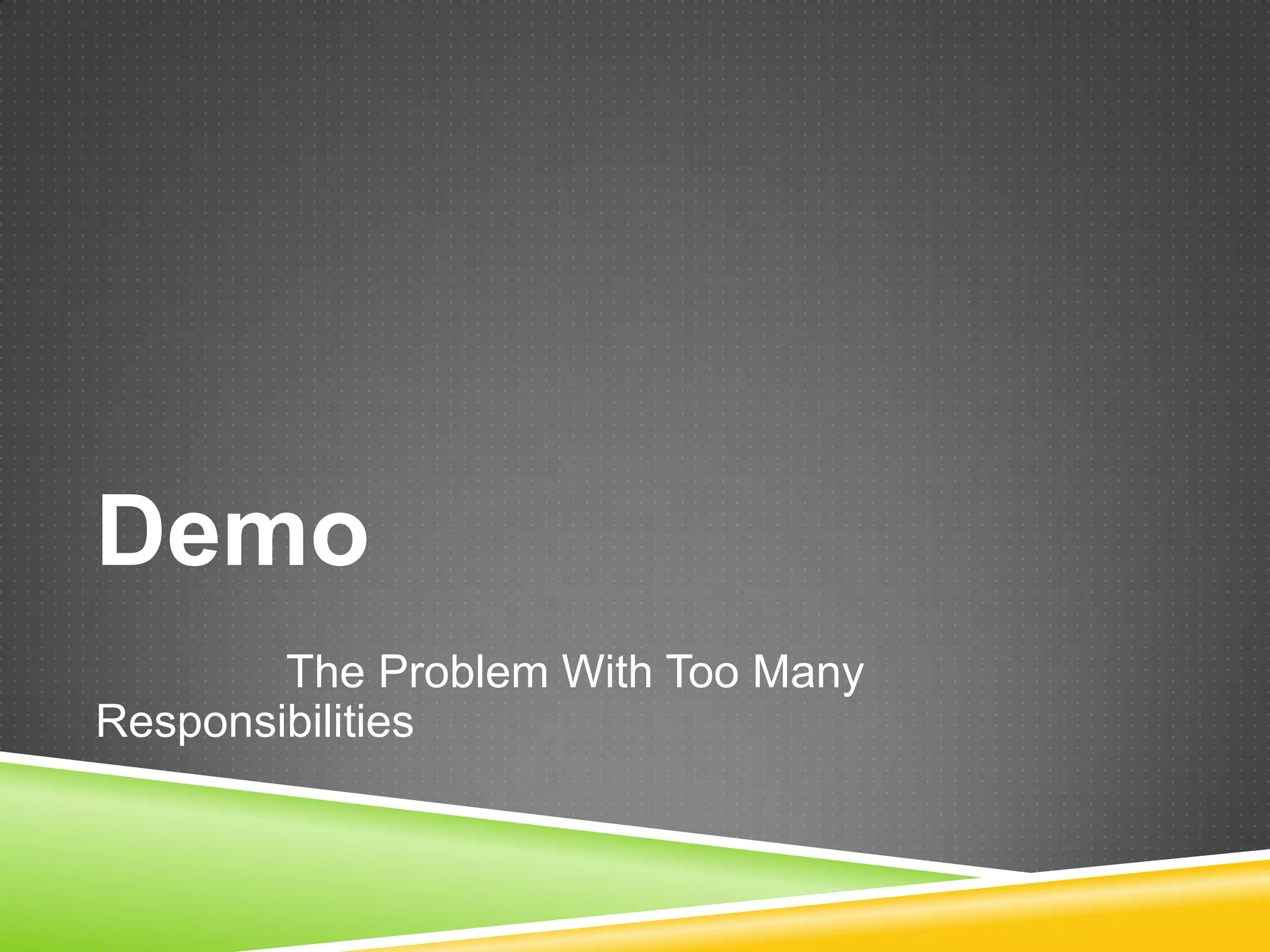 Demo

The Problem With Too Many Responsibilities